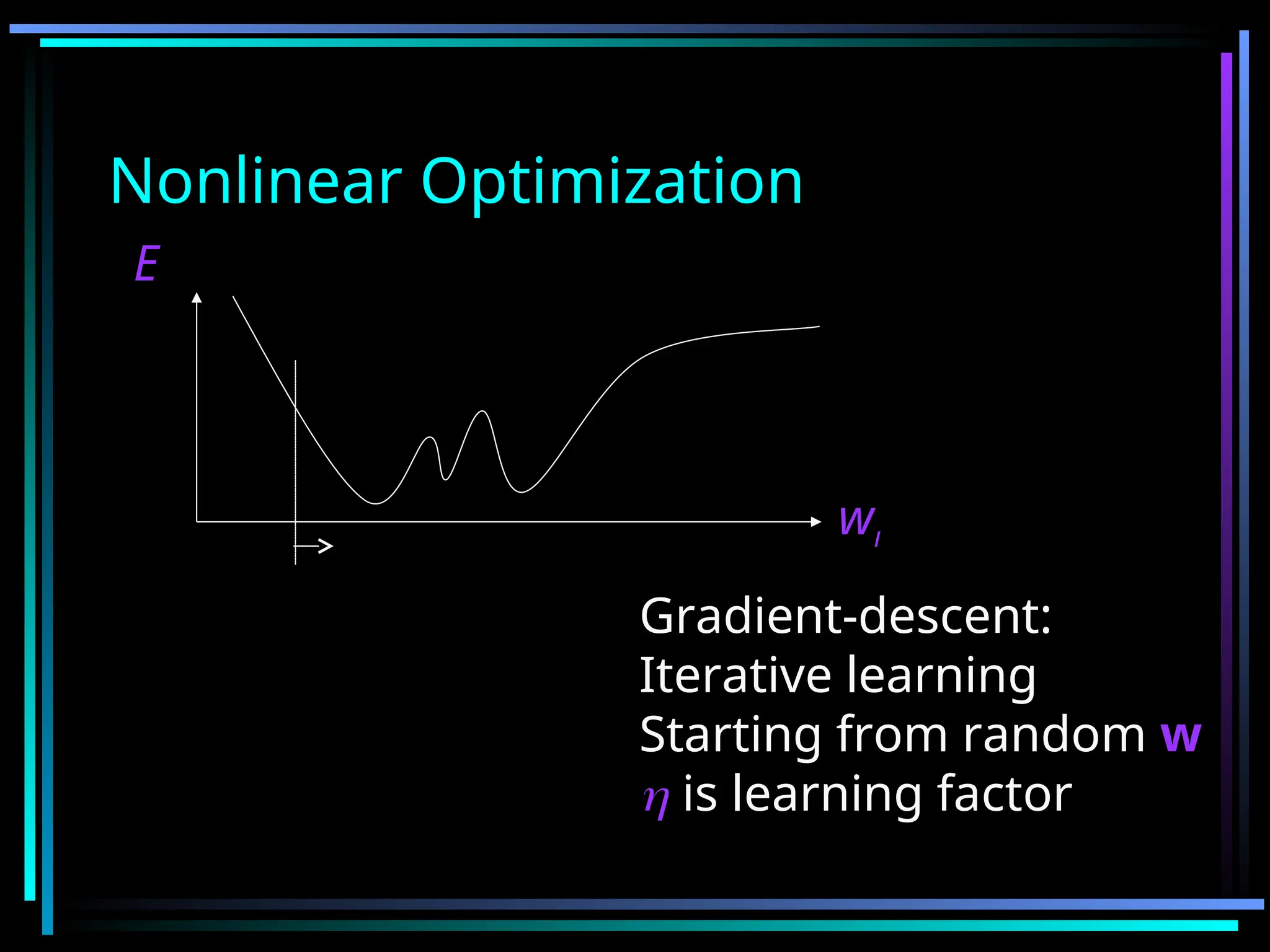 Nonlinear Optimization

$E$

$w_i$

Gradient-descent:
Iterative learning
Starting from random **w**
$\eta$ is learning factor